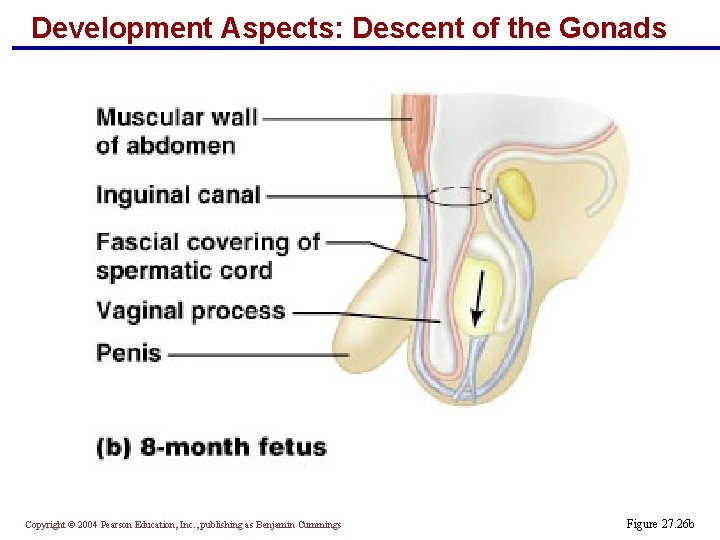 Development Aspects: Descent of the Gonads

Muscular wall of abdomen

Inguinal canal

Fascial covering of spermatic cord

Vaginal process

Penis

(b) 8-month fetus

Copyright © 2004 Pearson Education, Inc., publishing as Benjamin Cummings

Figure 27.26b